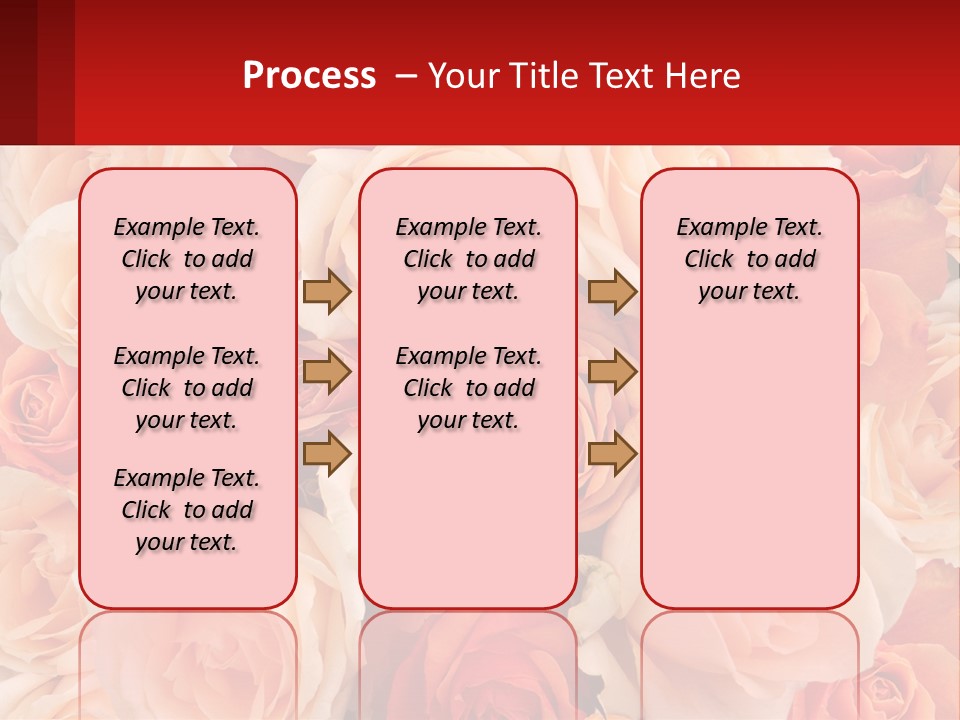 Process – Your Title Text Here

Example Text. Click to add your text.

Example Text. Click to add your text.

Example Text. Click to add your text.

Example Text. Click to add your text.

Example Text. Click to add your text.

Example Text. Click to add your text.